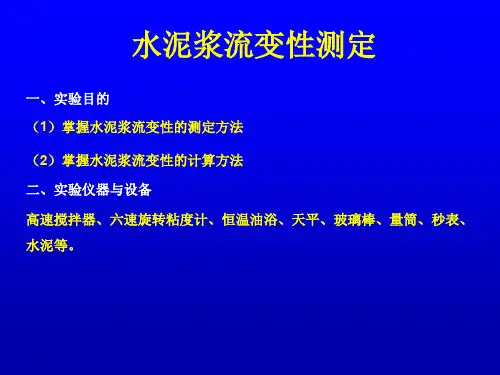 水泥浆流变性测定

一、实验目的

（1）掌握水泥浆流变性的测定方法

（2）掌握水泥浆流变性的计算方法

二、实验仪器与设备

高速搅拌器、六速旋转粘度计、恒温油浴、天平、玻璃棒、量筒、秒表、水泥等。